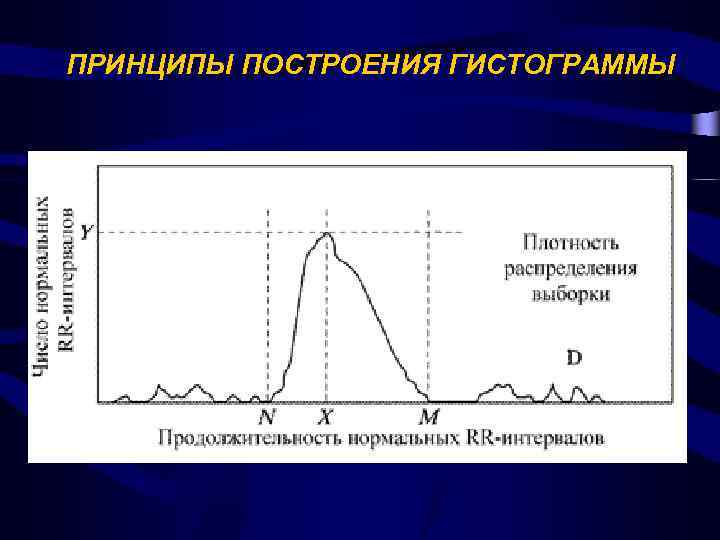 ПРИНЦИПЫ ПОСТРОЕНИЯ ГИСТОГРАММЫ

Число нормальных RR-интервалов

Y

Плотность распределения выборки

D

N X M

Продолжительность нормальных RR-интервалов